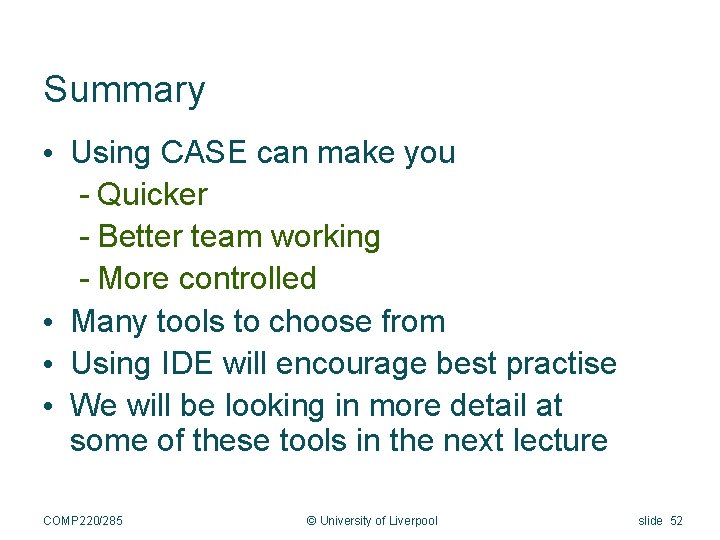 Summary

• Using CASE can make you
- Quicker
- Better team working
- More controlled
• Many tools to choose from
• Using IDE will encourage best practise
• We will be looking in more detail at some of these tools in the next lecture

COMP220/285 © University of Liverpool slide 52